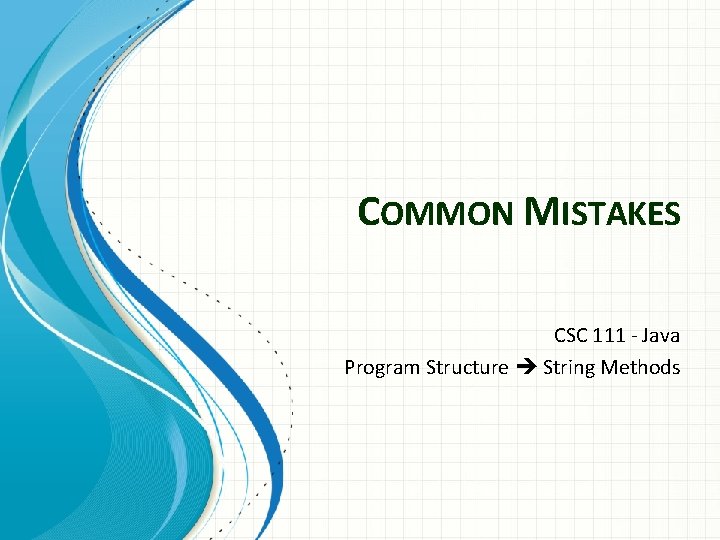 COMMON MISTAKES

CSC 111 - Java

Program Structure → String Methods